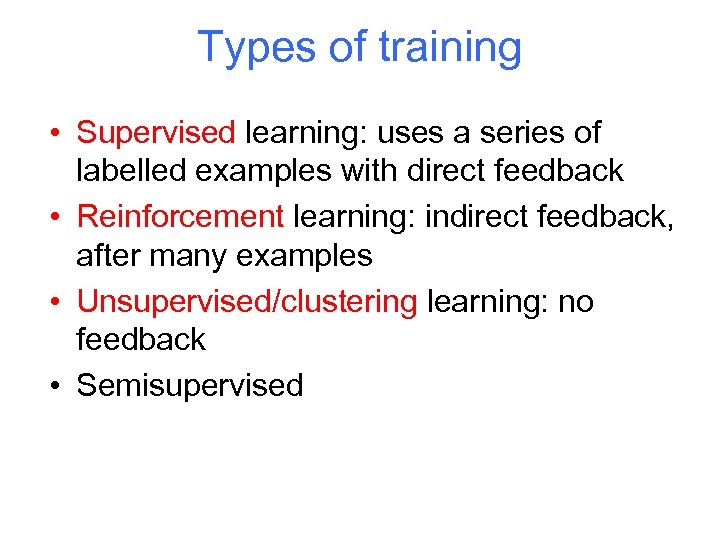 Types of training

• Supervised learning: uses a series of labelled examples with direct feedback
• Reinforcement learning: indirect feedback, after many examples
• Unsupervised/clustering learning: no feedback
• Semisupervised